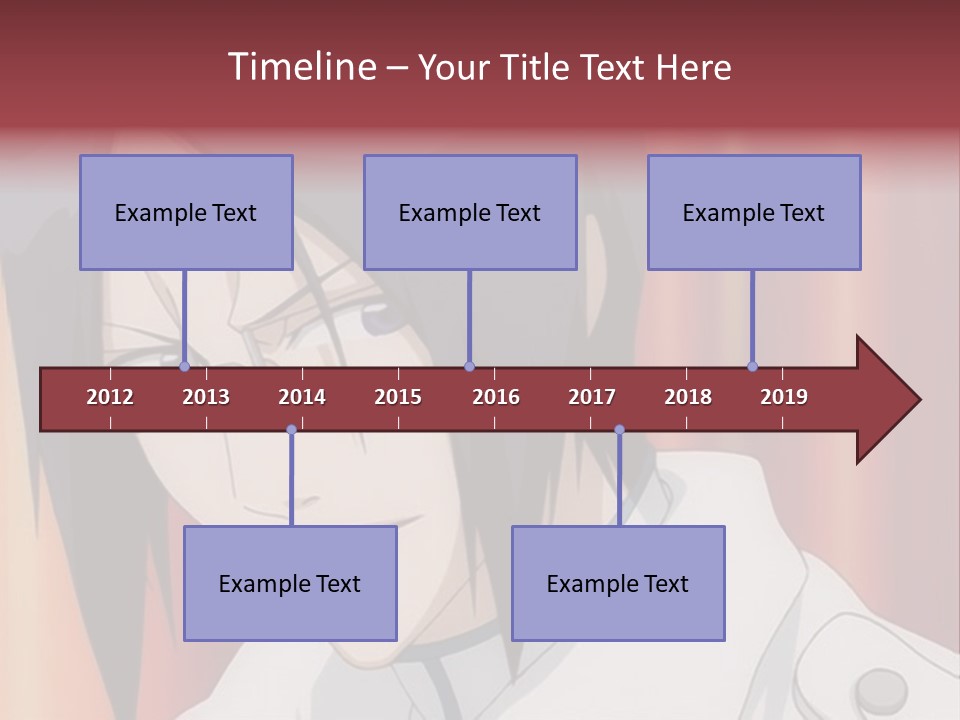 Timeline – Your Title Text Here

Example Text

Example Text

Example Text

2012 2013 2014 2015 2016 2017 2018 2019

Example Text

Example Text